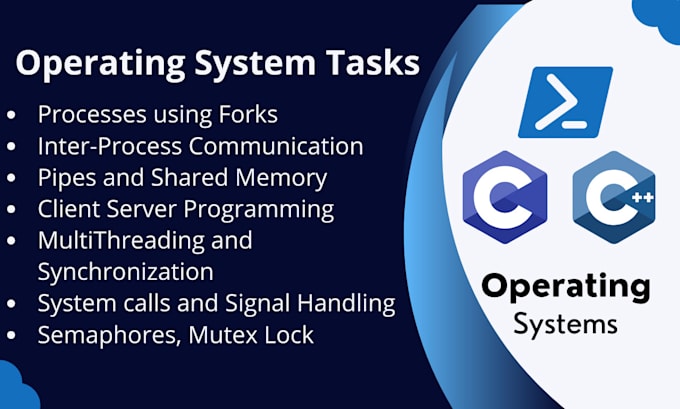 Operating System Tasks

- Processes using Forks
- Inter-Process Communication
- Pipes and Shared Memory
- Client Server Programming
- MultiThreading and Synchronization
- System calls and Signal Handling
- Semaphores, Mutex Lock

C

C++

Operating
Systems